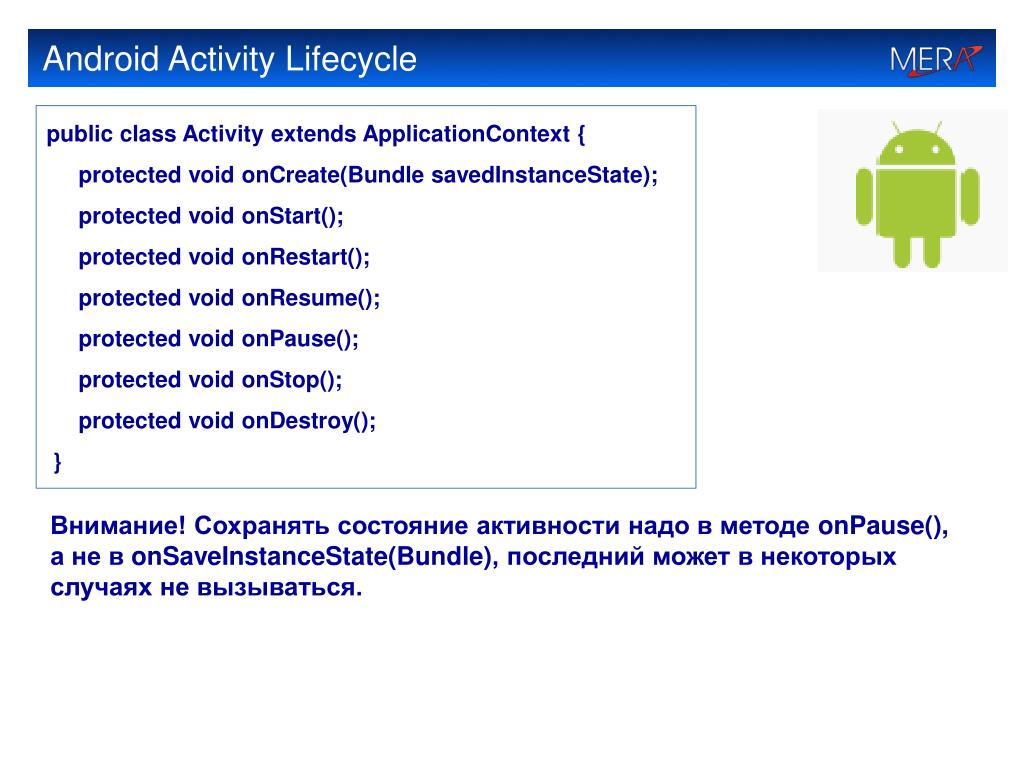 Android Activity Lifecycle

MERA

public class Activity extends ApplicationContext {
protected void onCreate(Bundle savedInstanceState);
protected void onStart();
protected void onRestart();
protected void onResume();
protected void onPause();
protected void onStop();
protected void onDestroy();
}

Внимание! Сохранять состояние активности надо в методе onPause(), а не в onSaveInstanceState(Bundle), последний может в некоторых случаях не вызываться.